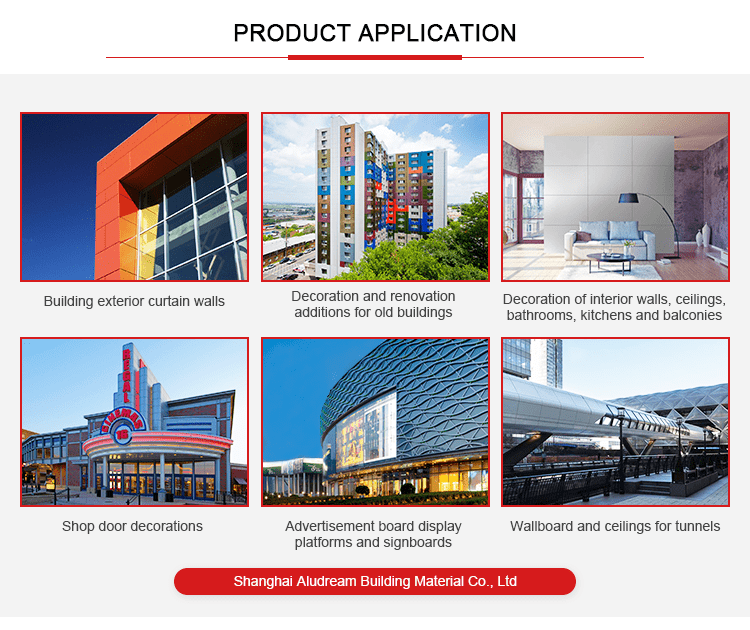 PRODUCT APPLICATION

Building exterior curtain walls

Decoration and renovation additions for old buildings

Decoration of interior walls, ceilings, bathrooms, kitchens and balconies

REGAL CINEMAS 16

Shop door decorations

Advertisement board display platforms and signboards

Wallboard and ceilings for tunnels

Shanghai Aludream Building Material Co., Ltd